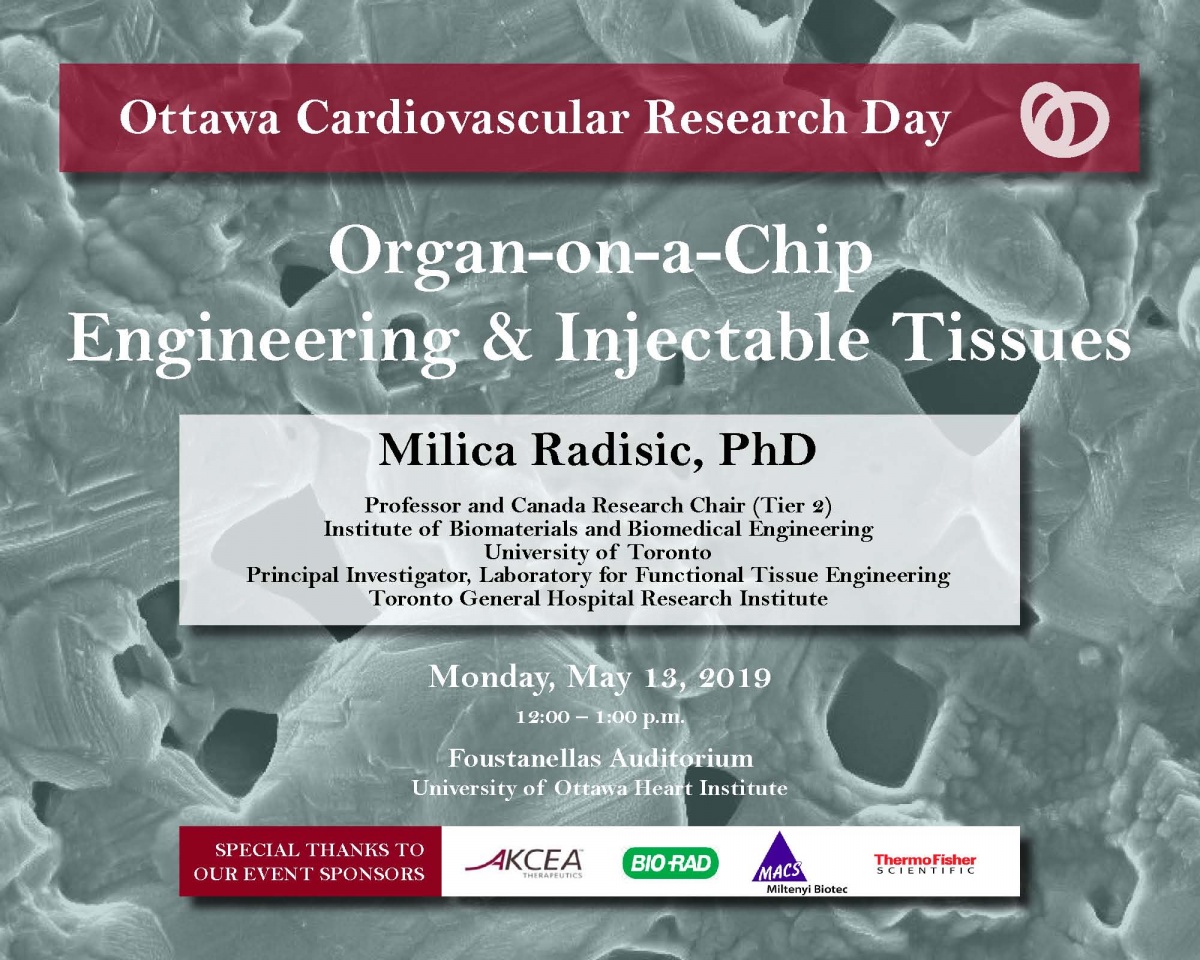 Ottawa Cardiovascular Research Day

Organ-on-a-Chip Engineering & Injectable Tissues

Milica Radisic, PhD

Professor and Canada Research Chair (Tier 2)
Institute of Biomaterials and Biomedical Engineering
University of Toronto
Principal Investigator, Laboratory for Functional Tissue Engineering
Toronto General Hospital Research Institute

Monday, May 13, 2019
12:00 – 1:00 p.m.

Foustanellas Auditorium
University of Ottawa Heart Institute

SPECIAL THANKS TO OUR EVENT SPONSORS

AKCEA THERAPEUTICS

BIO-RAD

MACS Miltenyi Biotec

ThermoFisher SCIENTIFIC